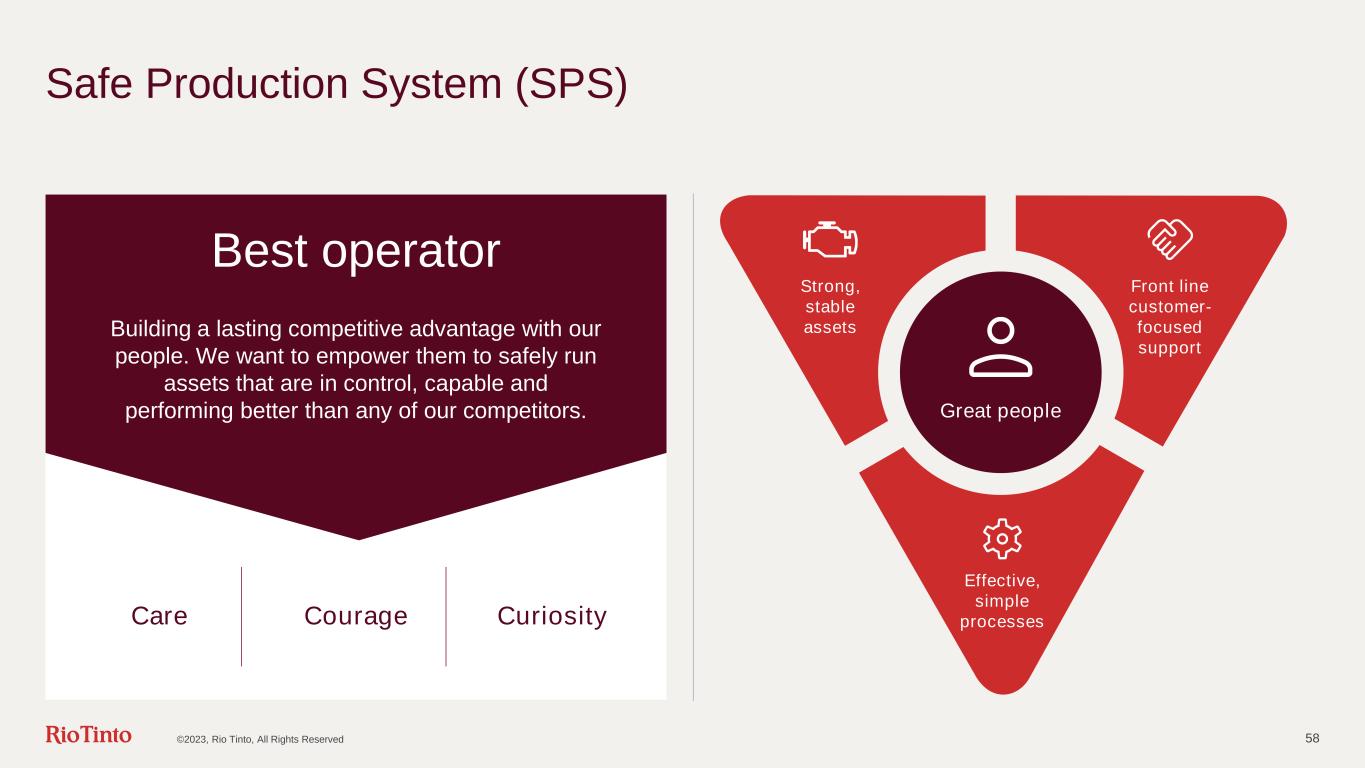 Safe Production System (SPS)

Best operator

Building a lasting competitive advantage with our people. We want to empower them to safely run assets that are in control, capable and performing better than any of our competitors.

Care

Courage

Curiosity

Strong, stable assets

Front line customer-focused support

Great people

Effective, simple processes

RioTinto

©2023, Rio Tinto, All Rights Reserved

58